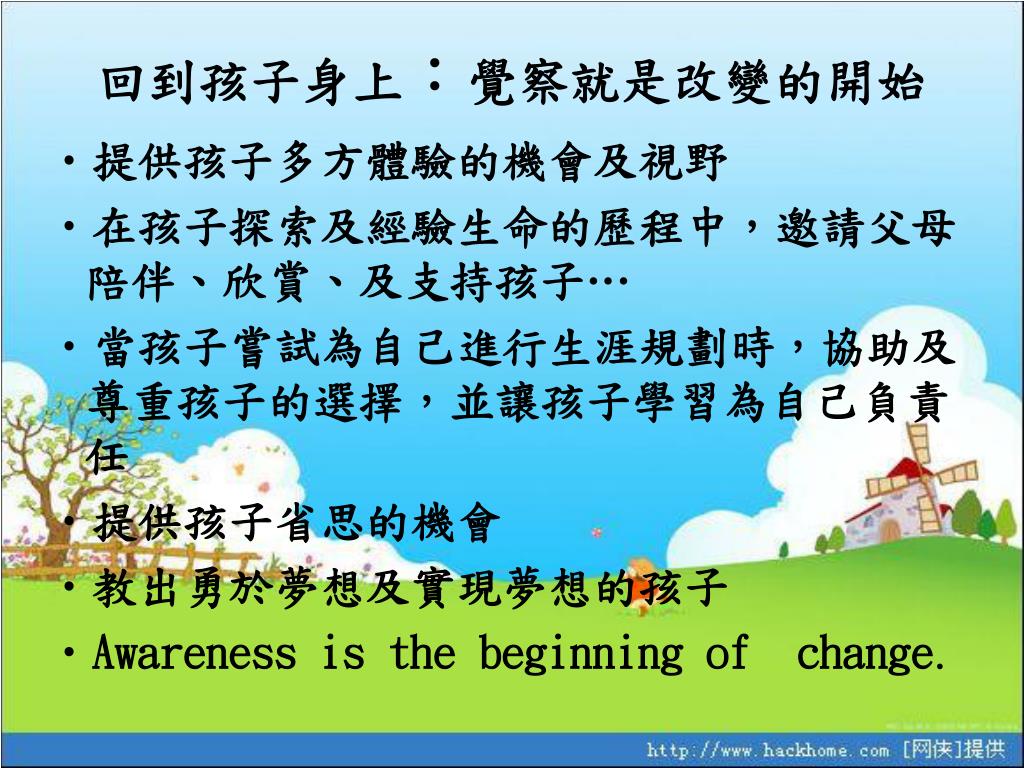 回到孩子身上：覺察就是改變的開始

• 提供孩子多方體驗的機會及視野

• 在孩子探索及經驗生命的歷程中，邀請父母陪伴、欣賞、及支持孩子…

• 當孩子嘗試為自己進行生涯規劃時，協助及尊重孩子的選擇，並讓孩子學習為自己負責任

• 提供孩子省思的機會

• 教出勇於夢想及實現夢想的孩子

• Awareness is the beginning of change.

http://www.hackhome.com [网侠]提供